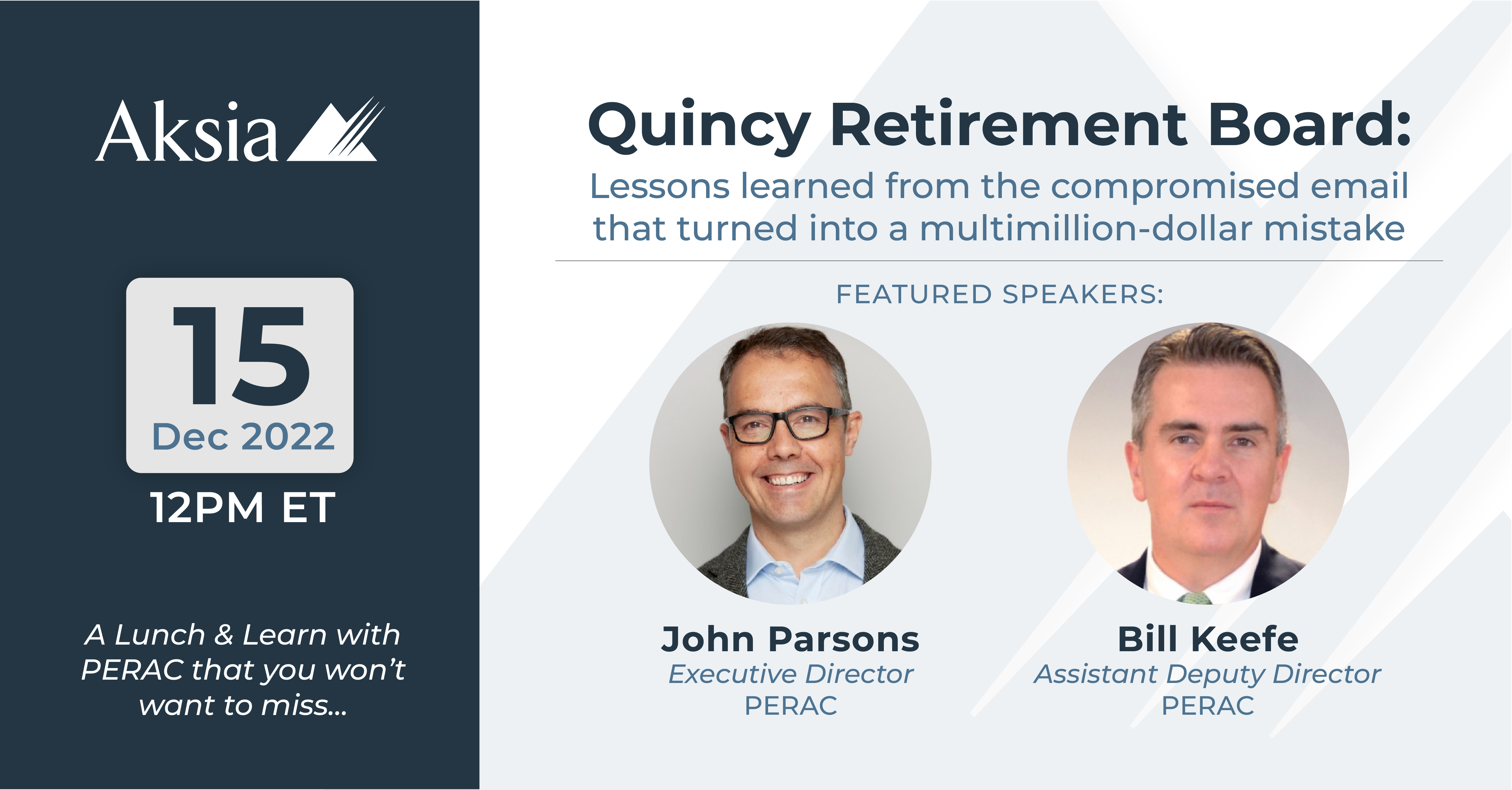 Aksia

15
Dec 2022

12PM ET

A Lunch & Learn with PERAC that you won't want to miss...

Quincy Retirement Board:

Lessons learned from the compromised email that turned into a multimillion-dollar mistake

FEATURED SPEAKERS:

John Parsons
Executive Director
PERAC

Bill Keefe
Assistant Deputy Director
PERAC